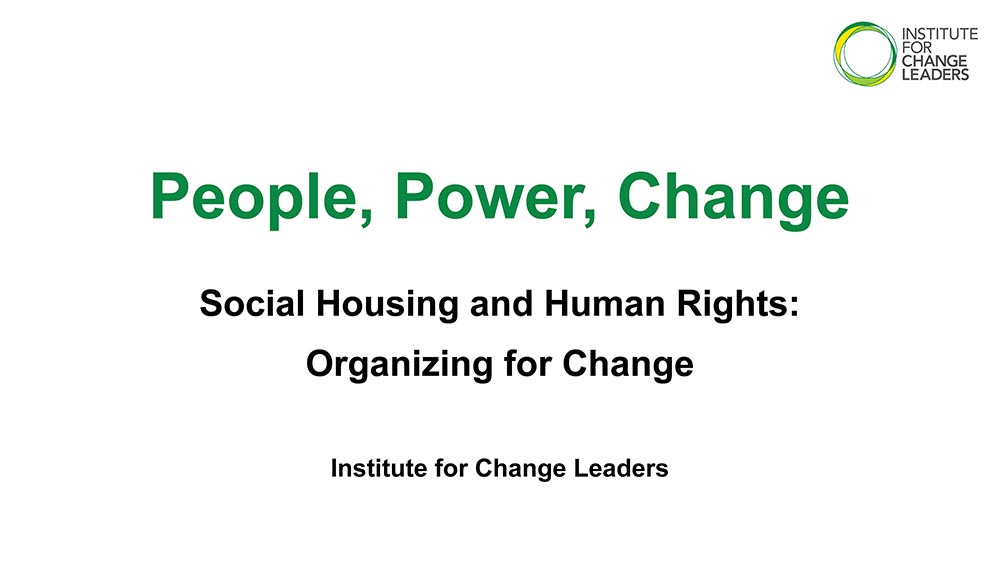 INSTITUTE FOR CHANGE LEADERS

People, Power, Change

Social Housing and Human Rights:

Organizing for Change

Institute for Change Leaders